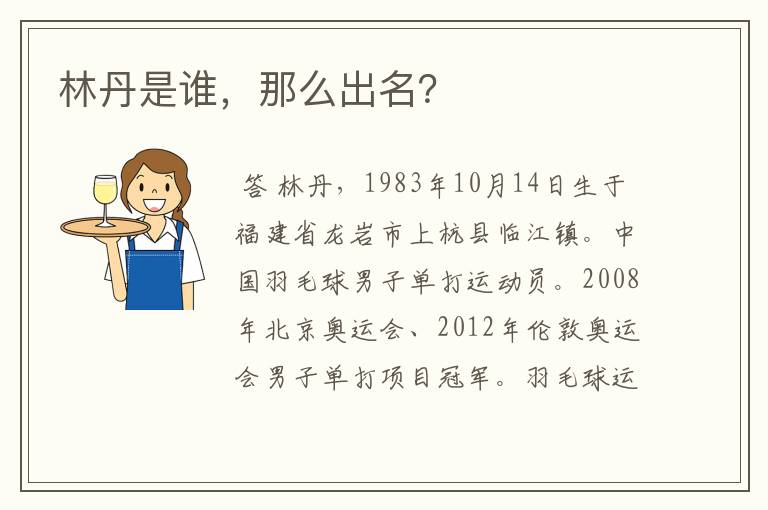 林丹是谁，那么出名?

答 林丹，1983年10月14日生于福建省龙岩市上杭县临江镇。中国羽毛球男子单打运动员。2008年北京奥运会、2012年伦敦奥运会男子单打项目冠军。羽毛球运